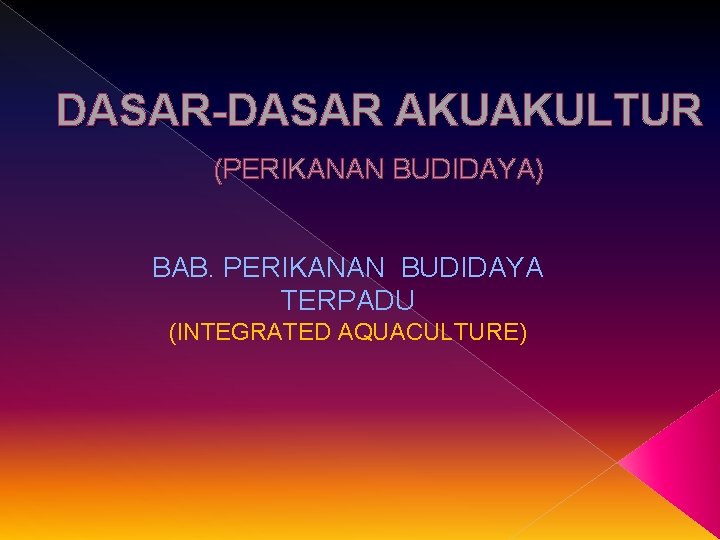 DASAR-DASAR AKUAKULTUR

(PERIKANAN BUDIDAYA)

BAB. PERIKANAN BUDIDAYA TERPADU
(INTEGRATED AQUACULTURE)